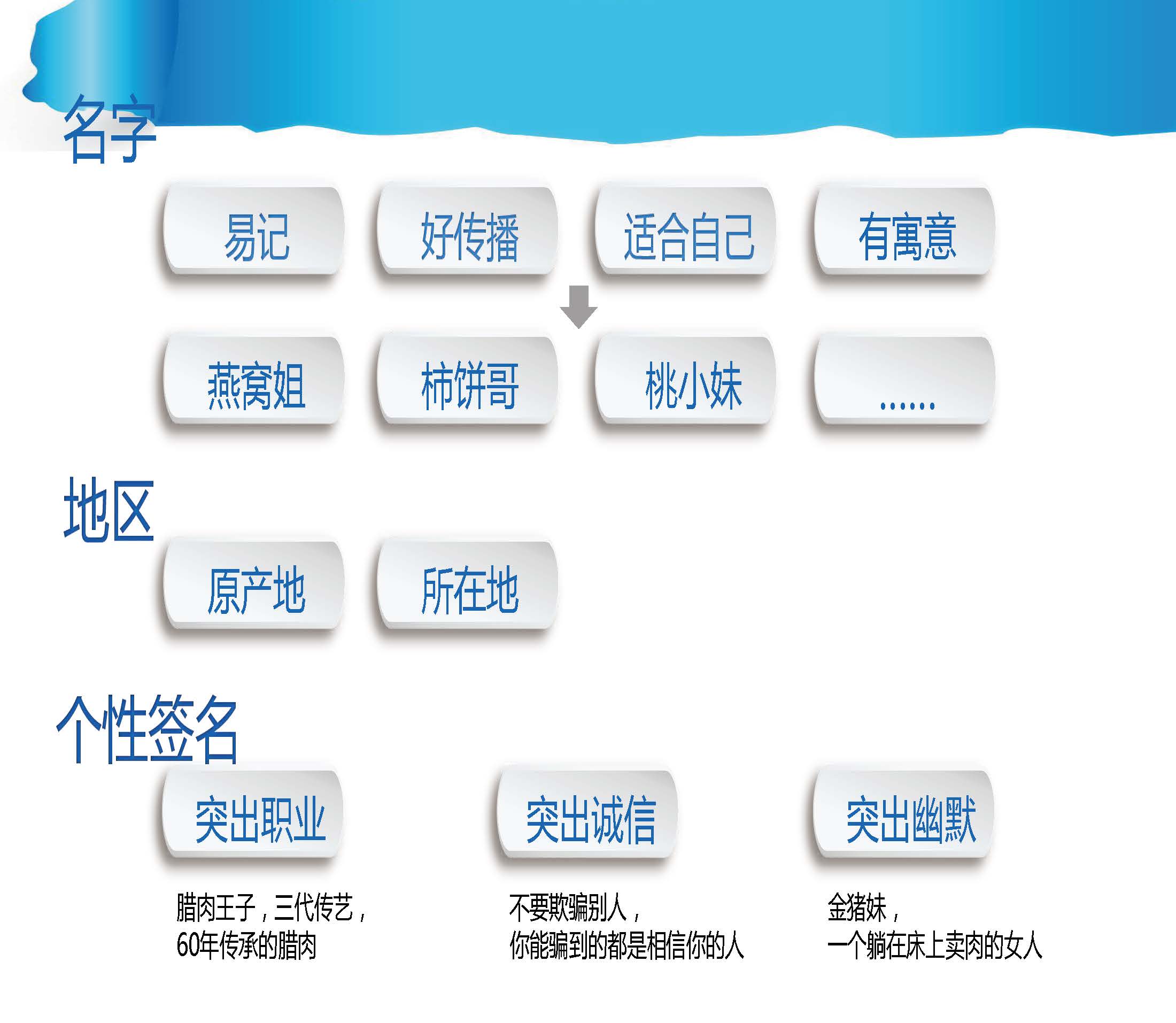 名字

易记

好传播

适合自己

有寓意

燕窝姐

柿饼哥

桃小妹

……

地区

原产地

所在地

个性签名

突出职业

突出诚信

突出幽默

腊肉王子，三代传艺，
60年传承的腊肉

不要欺骗别人，
你能骗到的都是相信你的人

金猪妹，
一个躺在床上卖肉的女人